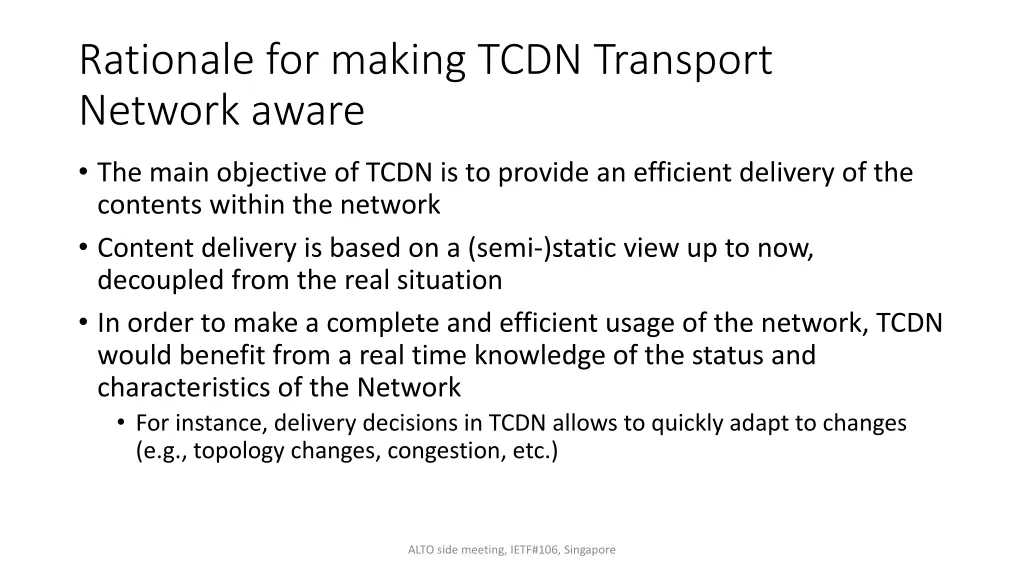 Rationale for making TCDN Transport Network aware

• The main objective of TCDN is to provide an efficient delivery of the contents within the network

• Content delivery is based on a (semi-)static view up to now, decoupled from the real situation

• In order to make a complete and efficient usage of the network, TCDN would benefit from a real time knowledge of the status and characteristics of the Network

 • For instance, delivery decisions in TCDN allows to quickly adapt to changes (e.g., topology changes, congestion, etc.)

ALTO side meeting, IETF#106, Singapore